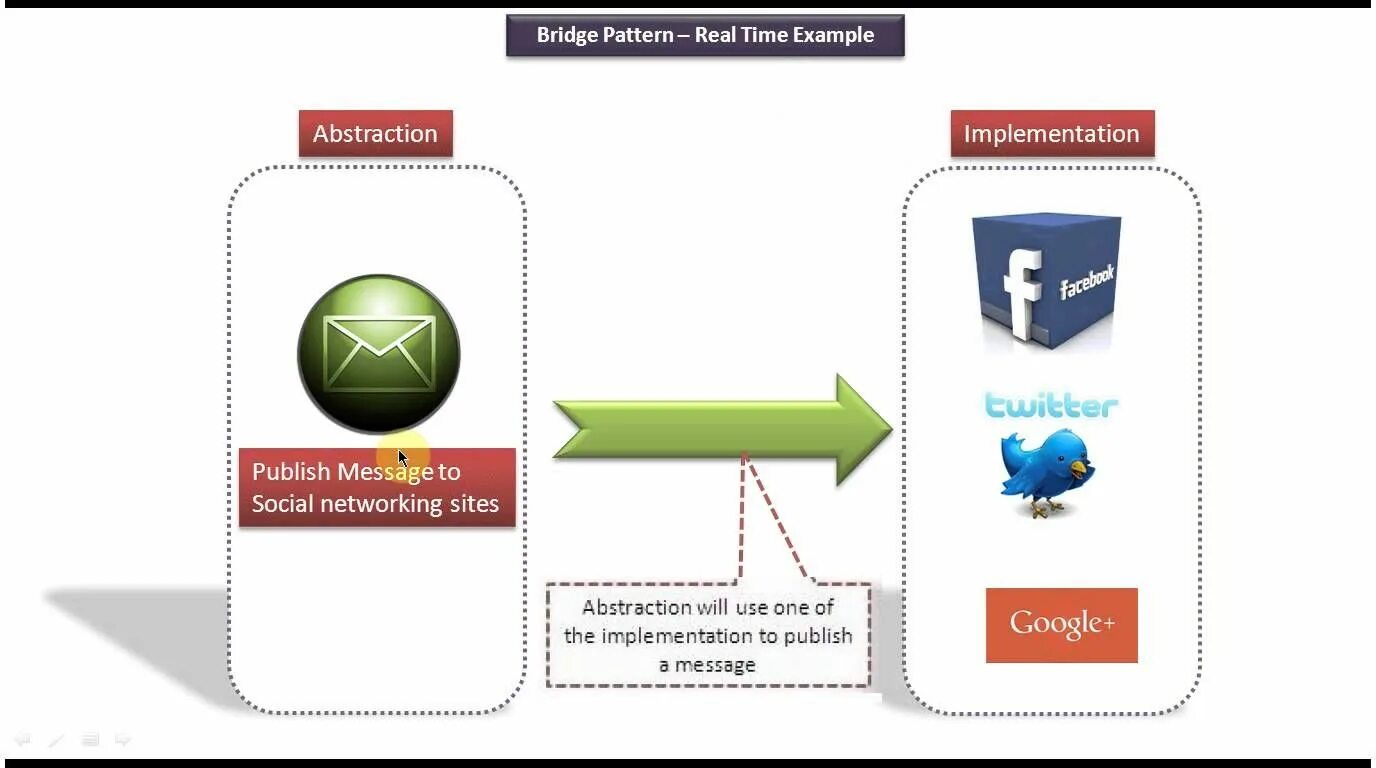 Bridge Pattern – Real Time Example

Abstraction

Publish Message to Social networking sites

Abstraction will use one of the implementation to publish a message

Implementation

facebook

twitter

Google+